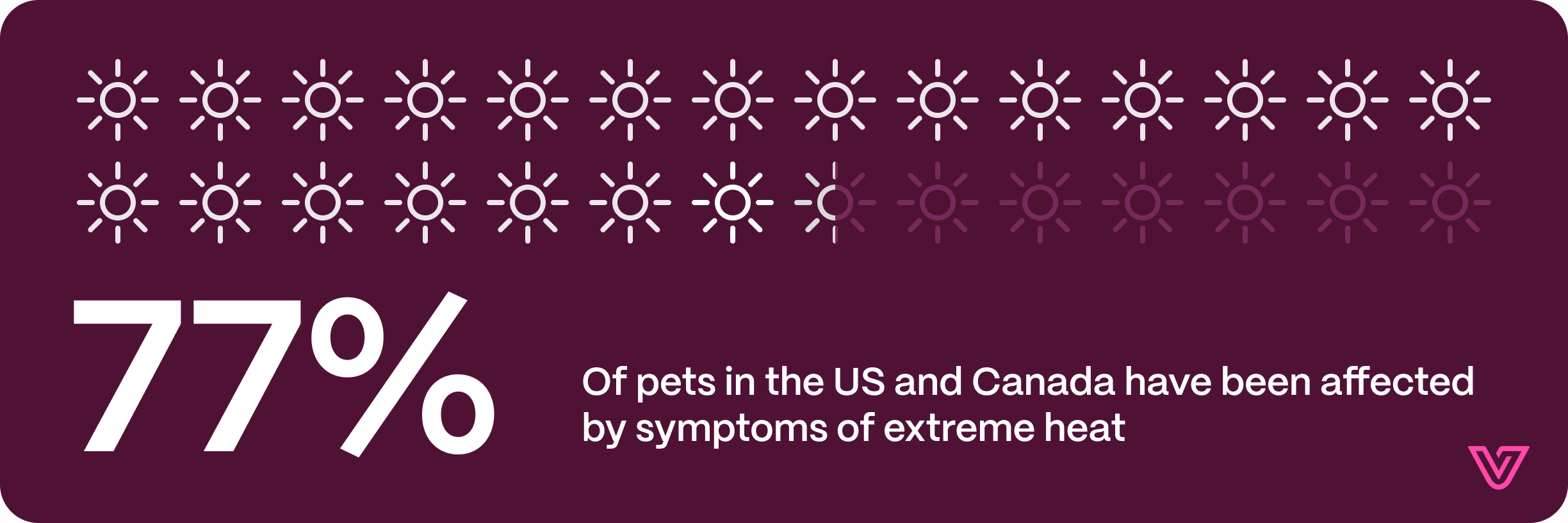 77%

Of pets in the US and Canada have been affected by symptoms of extreme heat